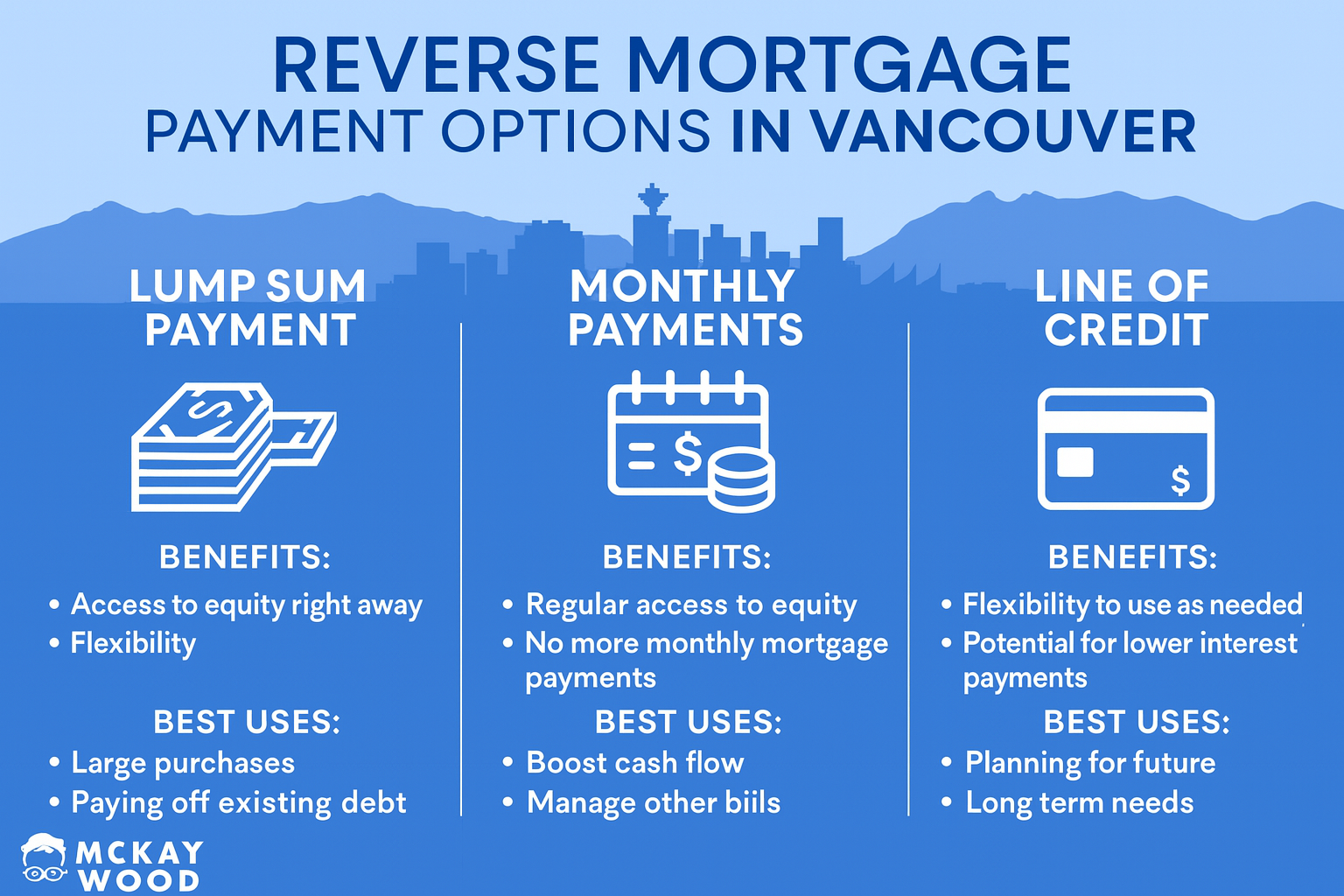 REVERSE MORTGAGE
PAYMENT OPTIONS IN VANCOUVER

LUMP SUM PAYMENT

$

BENEFITS:
• Access to equity right away
• Flexibility

BEST USES:
• Large purchases
• Paying off existing debt

MONTHLY PAYMENTS

$

BENEFITS:
• Regular access to equity
• No more monthly mortgage payments

BEST USES:
• Boost cash flow
• Manage other biils

LINE OF CREDIT

$

BENEFITS:
• Flexibility to use as needed
• Potential for lower interest payments

BEST USES:
• Planning for future
• Long term needs

MCKAY WOOD